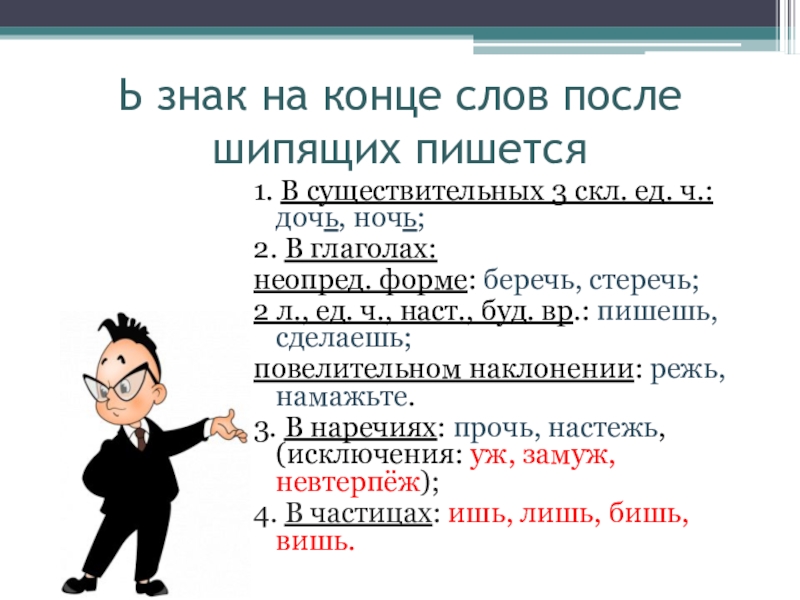 Ь знак на конце слов после шипящих пишется

1. В существительных 3 скл. ед. ч.: дочь, ночь;

2. В глаголах:

неопред. форме: беречь, стеречь;

2 л., ед. ч., наст., буд. вр.: пишешь, сделаешь;

повелительном наклонении: режь, намажьте.

3. В наречиях: прочь, настежь, (исключения: уж, замуж, невтерпёж);

4. В частицах: ишь, лишь, бишь, вишь.